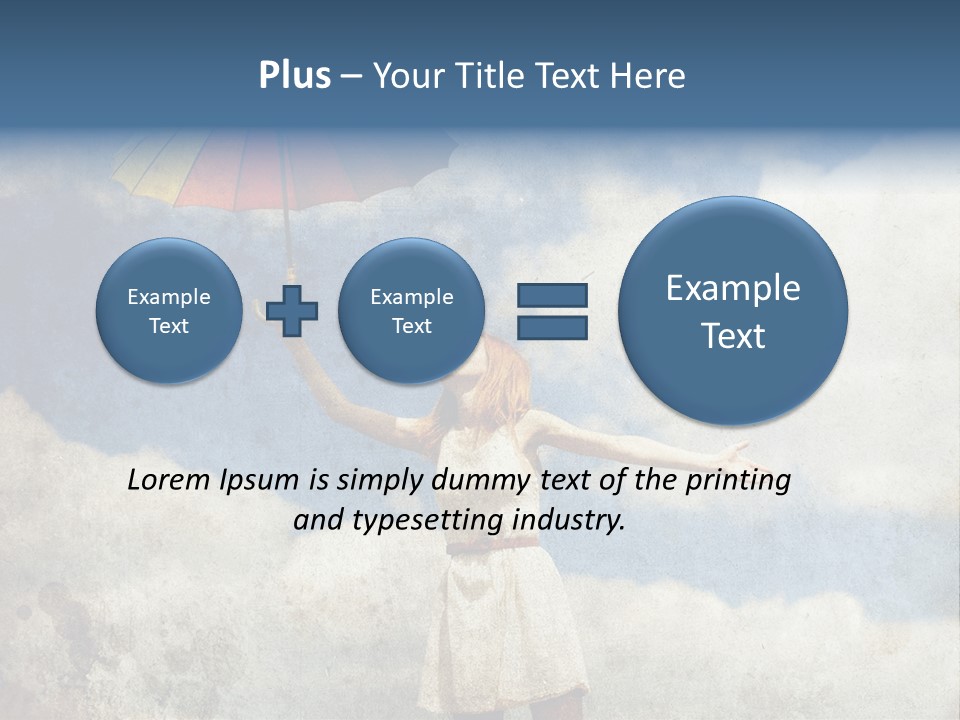 Plus – Your Title Text Here

Example Text

Example Text

Example Text

Lorem Ipsum is simply dummy text of the printing and typesetting industry.